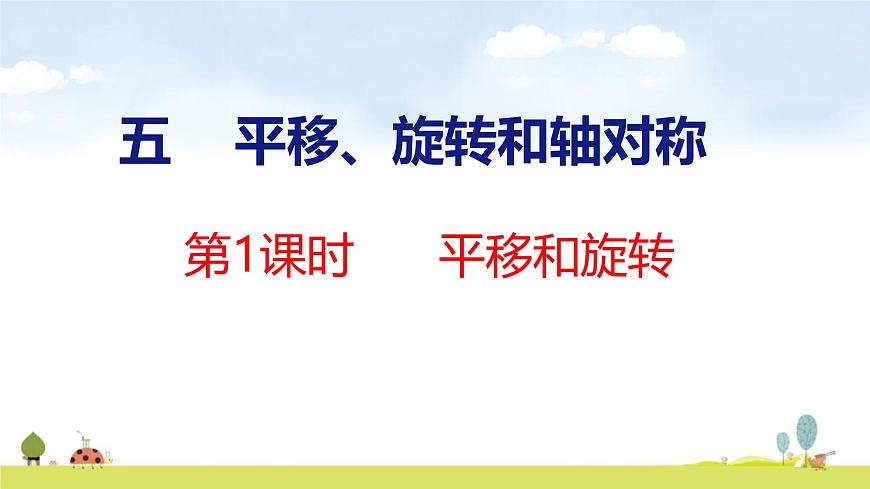 五　平移、旋转和轴对称

第1课时　平移和旋转